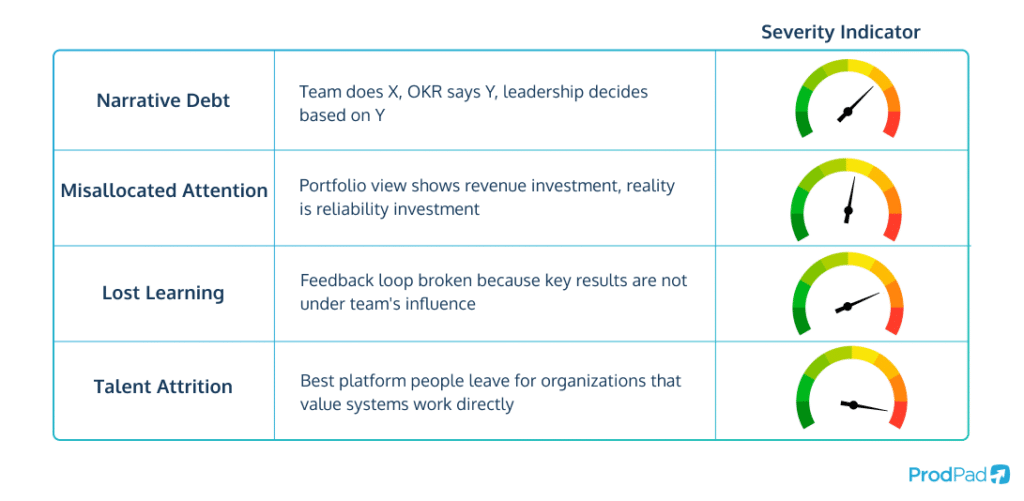 | | | Severity Indicator |
|---|---|---|
| Narrative Debt | Team does X, OKR says Y, leadership decides based on Y | |
| Misallocated Attention | Portfolio view shows revenue investment, reality is reliability investment | |
| Lost Learning | Feedback loop broken because key results are not under team's influence | |
| Talent Attrition | Best platform people leave for organizations that value systems work directly | |

ProdPad